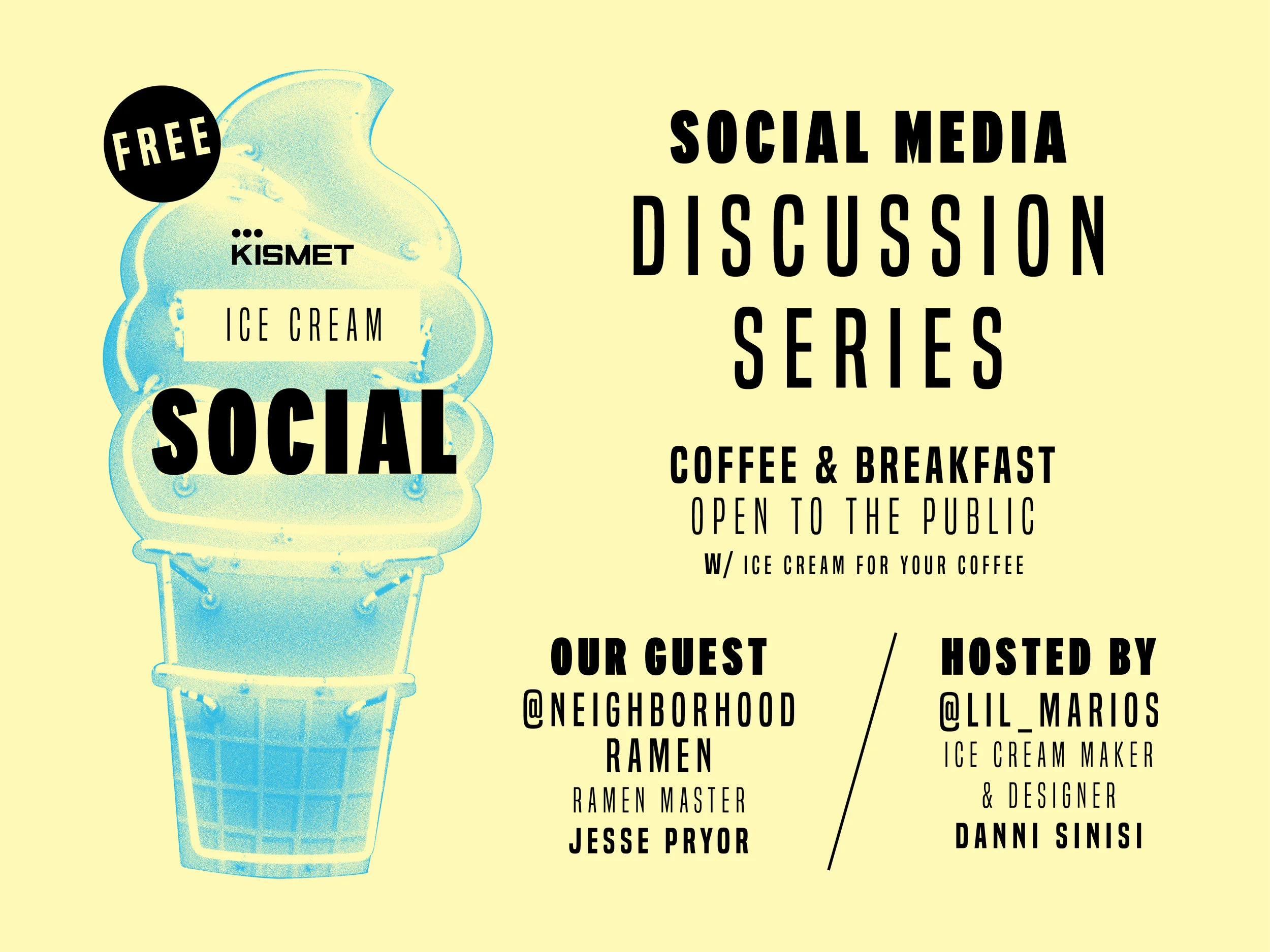 FREE

KISMET

ICE CREAM

SOCIAL

SOCIAL MEDIA
DISCUSSION
SERIES

COFFEE & BREAKFAST
OPEN TO THE PUBLIC
W/ ICE CREAM FOR YOUR COFFEE

OUR GUEST
@NEIGHBORHOOD RAMEN
RAMEN MASTER
JESSE PRYOR

HOSTED BY
@LIL_MARIOS
ICE CREAM MAKER & DESIGNER
DANNI SINISI